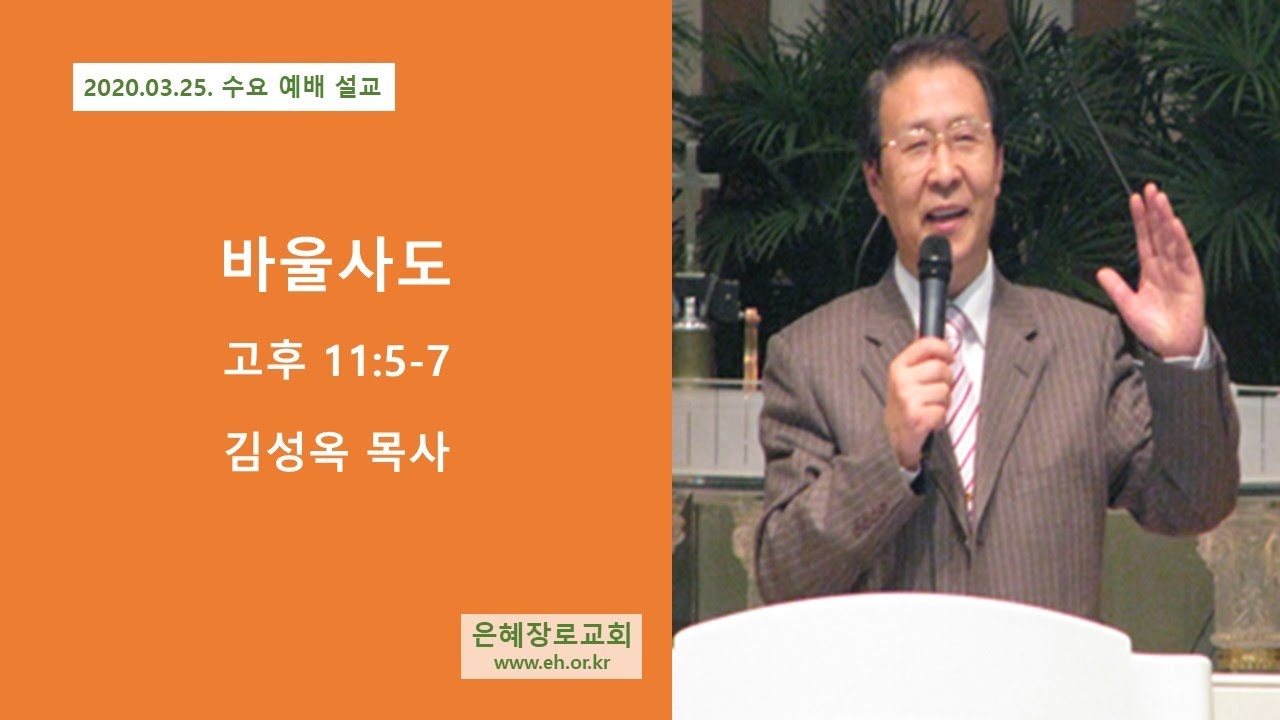 2020.03.25. 수요 예배 설교

바울사도

고후 11:5-7

김성옥 목사

은혜장로교회
www.eh.or.kr